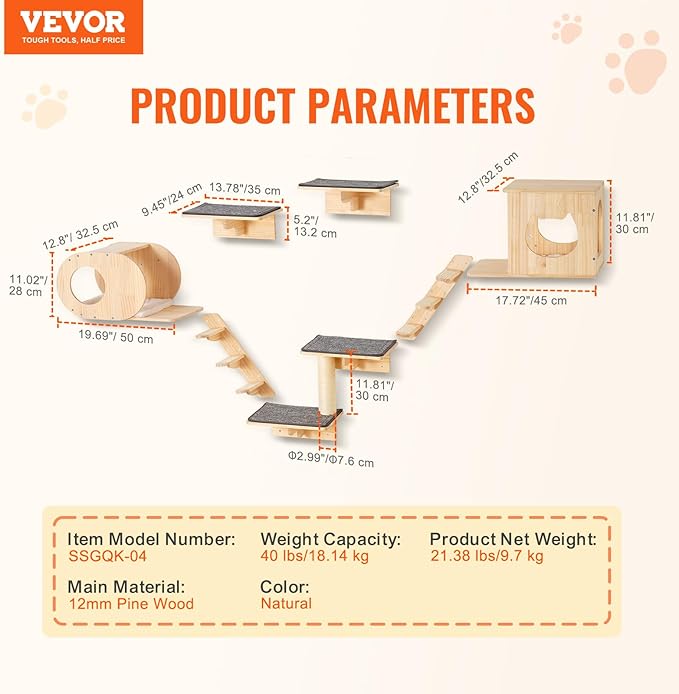 VEVOR
TOUGH TOOLS, HALF PRICE

PRODUCT PARAMETERS

9.45"/24 cm
13.78"/35 cm
5.2"/ 13.2 cm
12.8"/32.5 cm
11.81"/ 30 cm
17.72"/45 cm
12.8"/ 32.5 cm
11.02"/ 28 cm
19.69"/ 50 cm
11.81"/ 30 cm
Φ2.99"/Φ7.6 cm

Item Model Number:
SSGQK-04

Weight Capacity:
40 lbs/18.14 kg

Product Net Weight:
21.38 lbs/9.7 kg

Main Material:
12mm Pine Wood

Color:
Natural